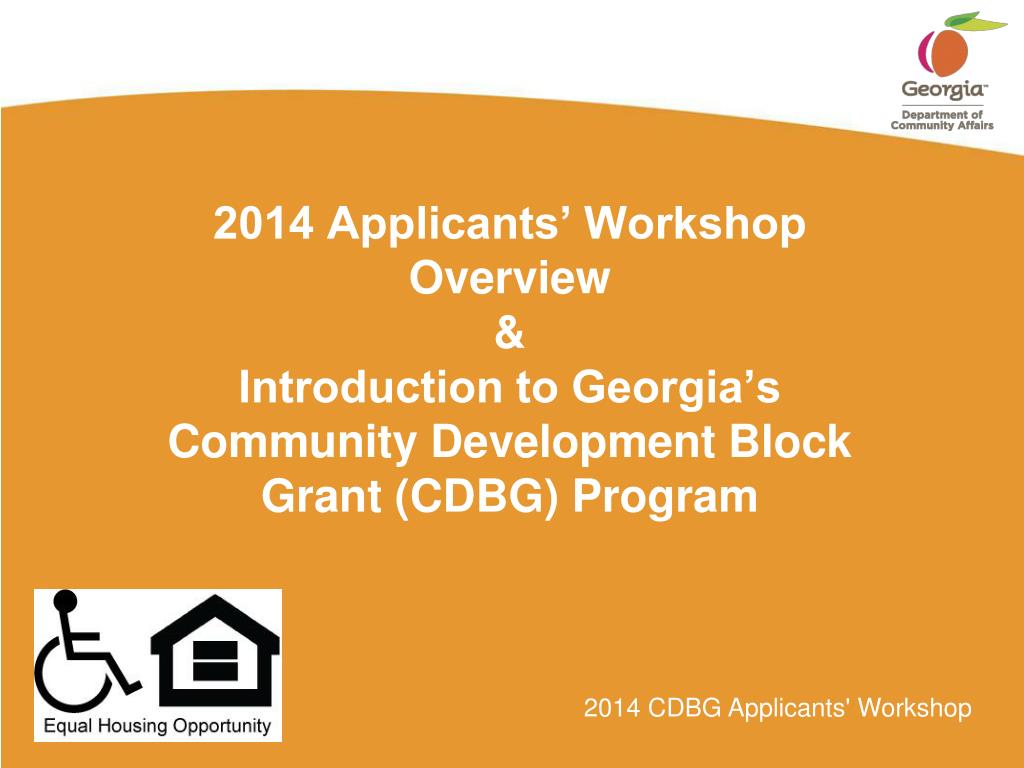 Georgia™
Department of Community Affairs

2014 Applicants’ Workshop Overview
&
Introduction to Georgia’s Community Development Block Grant (CDBG) Program

Equal Housing Opportunity

2014 CDBG Applicants' Workshop